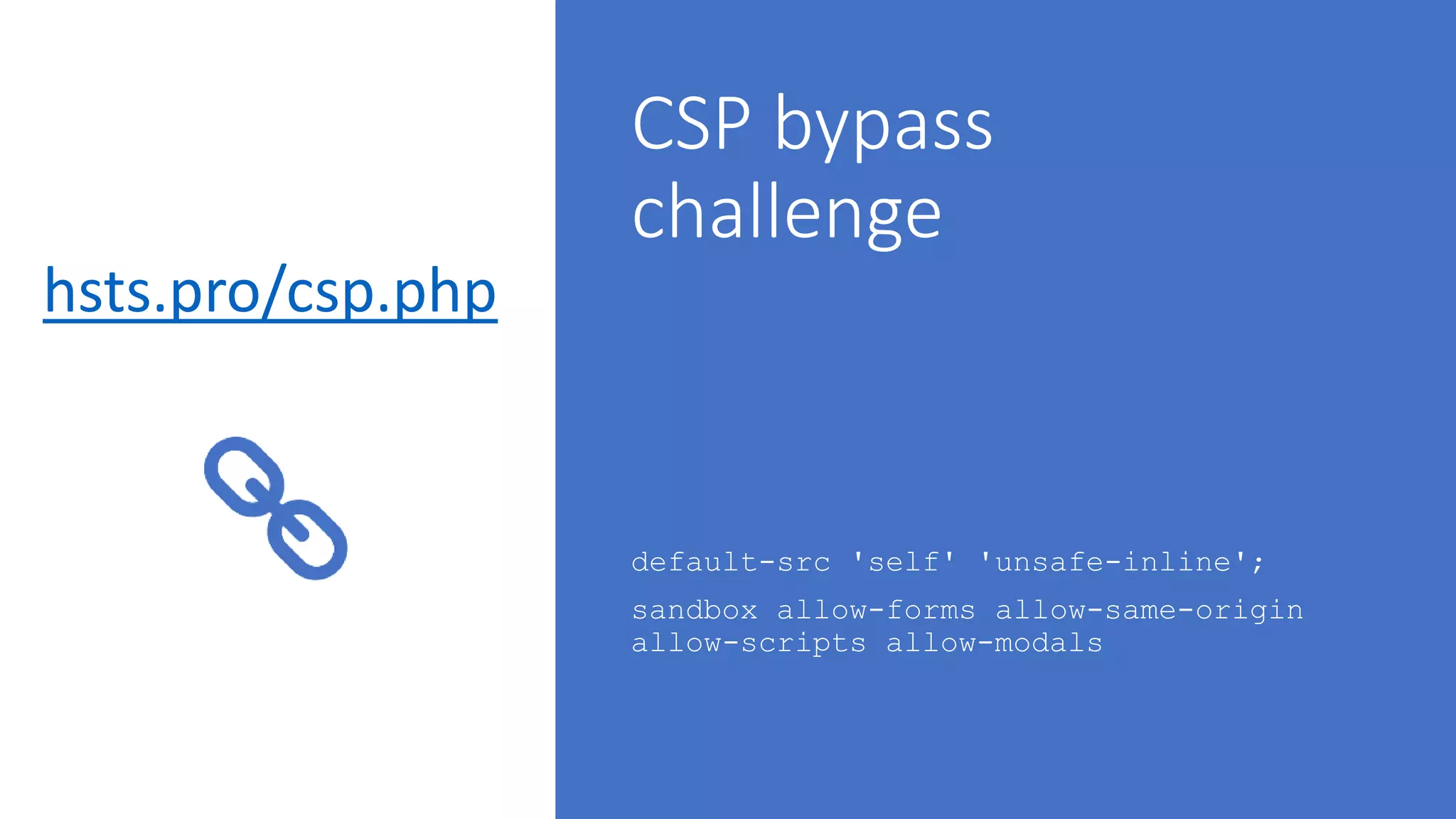 hsts.pro/csp.php

CSP bypass challenge

default-src 'self' 'unsafe-inline';

sandbox allow-forms allow-same-origin allow-scripts allow-modals